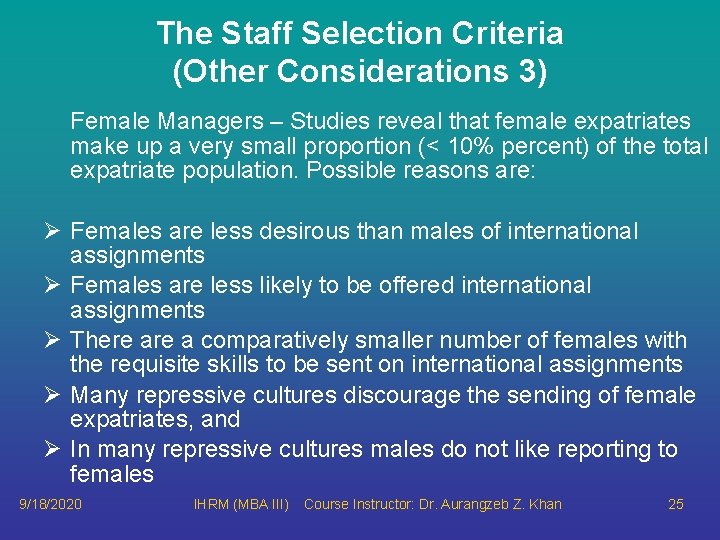 The Staff Selection Criteria
(Other Considerations 3)

Female Managers – Studies reveal that female expatriates make up a very small proportion (< 10% percent) of the total expatriate population. Possible reasons are:

➢ Females are less desirous than males of international assignments
➢ Females are less likely to be offered international assignments
➢ There are a comparatively smaller number of females with the requisite skills to be sent on international assignments
➢ Many repressive cultures discourage the sending of female expatriates, and
➢ In many repressive cultures males do not like reporting to females

9/18/2020 IHRM (MBA III) Course Instructor: Dr. Aurangzeb Z. Khan 25